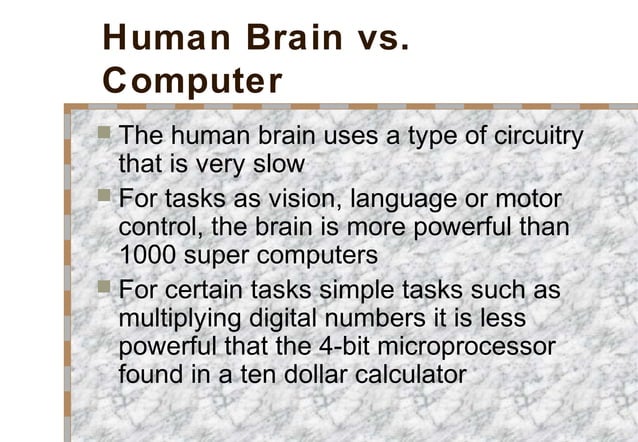 Human Brain vs. Computer

The human brain uses a type of circuitry that is very slow

For tasks as vision, language or motor control, the brain is more powerful than 1000 super computers

For certain tasks simple tasks such as multiplying digital numbers it is less powerful that the 4-bit microprocessor found in a ten dollar calculator